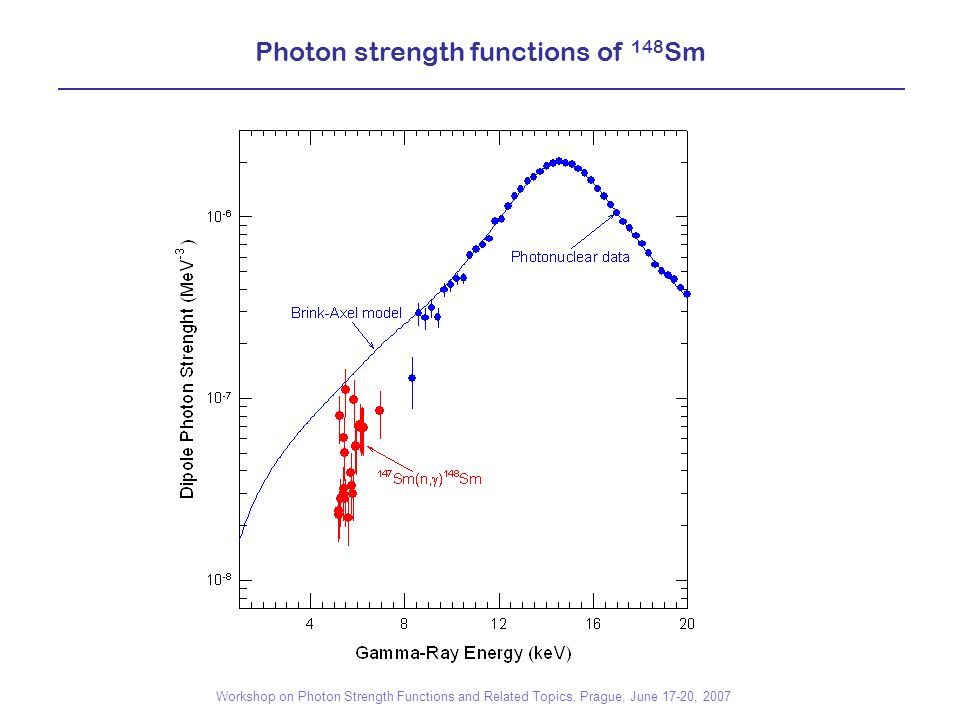 Photon strength functions of $^{148}$Sm

Dipole Photon Strenght (MeV$^{-3}$)

$10^{-6}$

$10^{-7}$

$10^{-8}$

Photonuclear data

Brink-Axel model

$^{147}$Sm(n,γ)$^{148}$Sm

4 8 12 16 20

Gamma-Ray Energy (keV)

Workshop on Photon Strength Functions and Related Topics, Prague, June 17-20, 2007